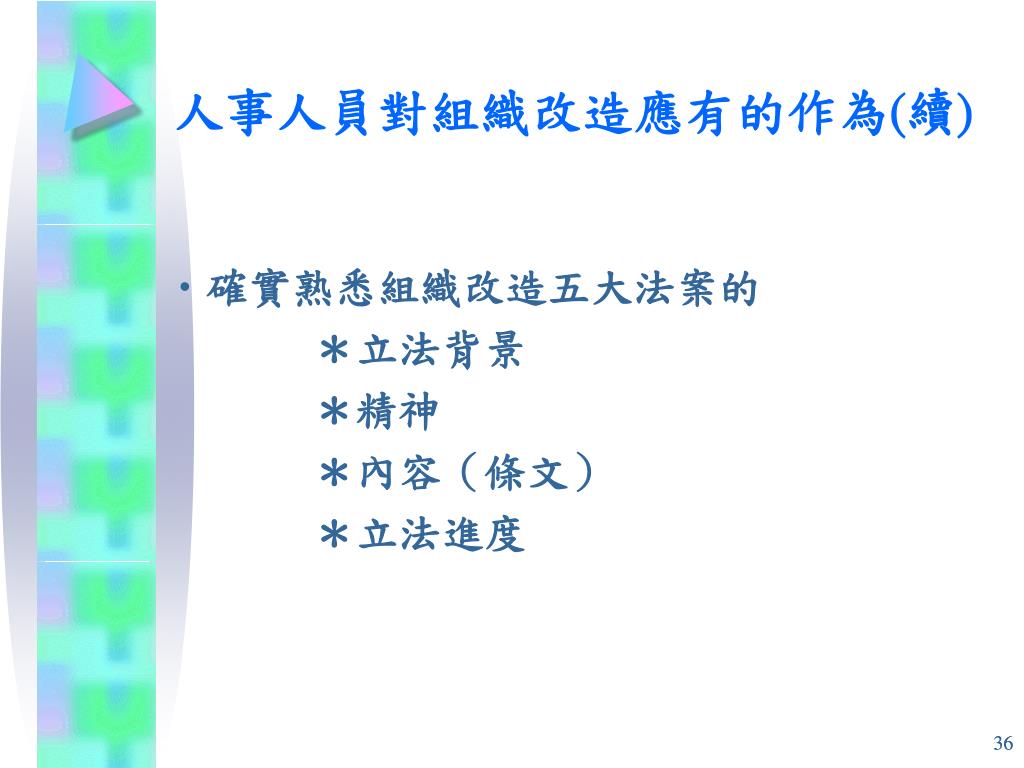 人事人員對組織改造應有的作為(續)

• 確實熟悉組織改造五大法案的
＊立法背景
＊精神
＊內容（條文）
＊立法進度

36